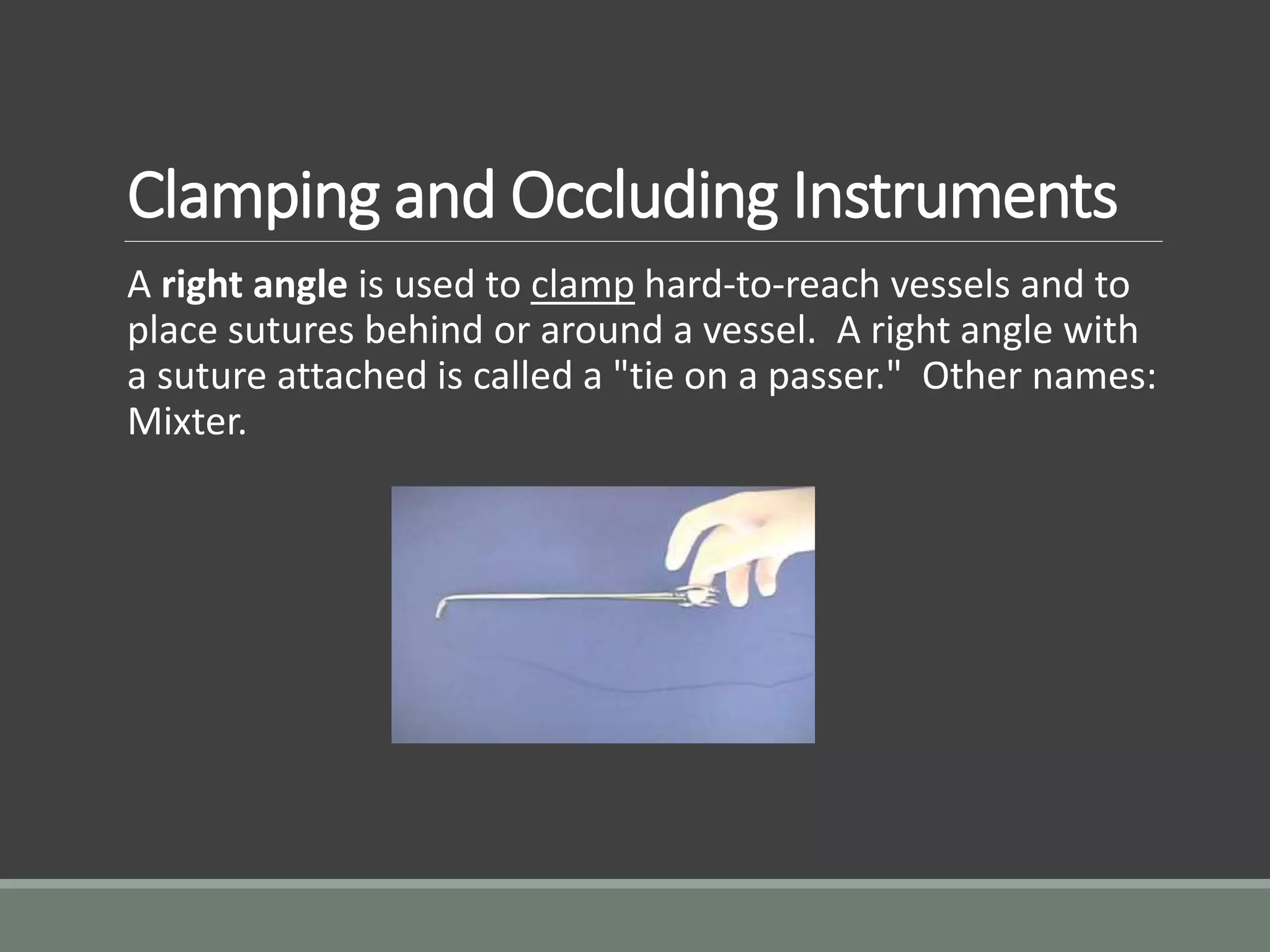 Clamping and Occluding Instruments

A right angle is used to clamp hard-to-reach vessels and to place sutures behind or around a vessel.  A right angle with a suture attached is called a "tie on a passer."  Other names: Mixter.